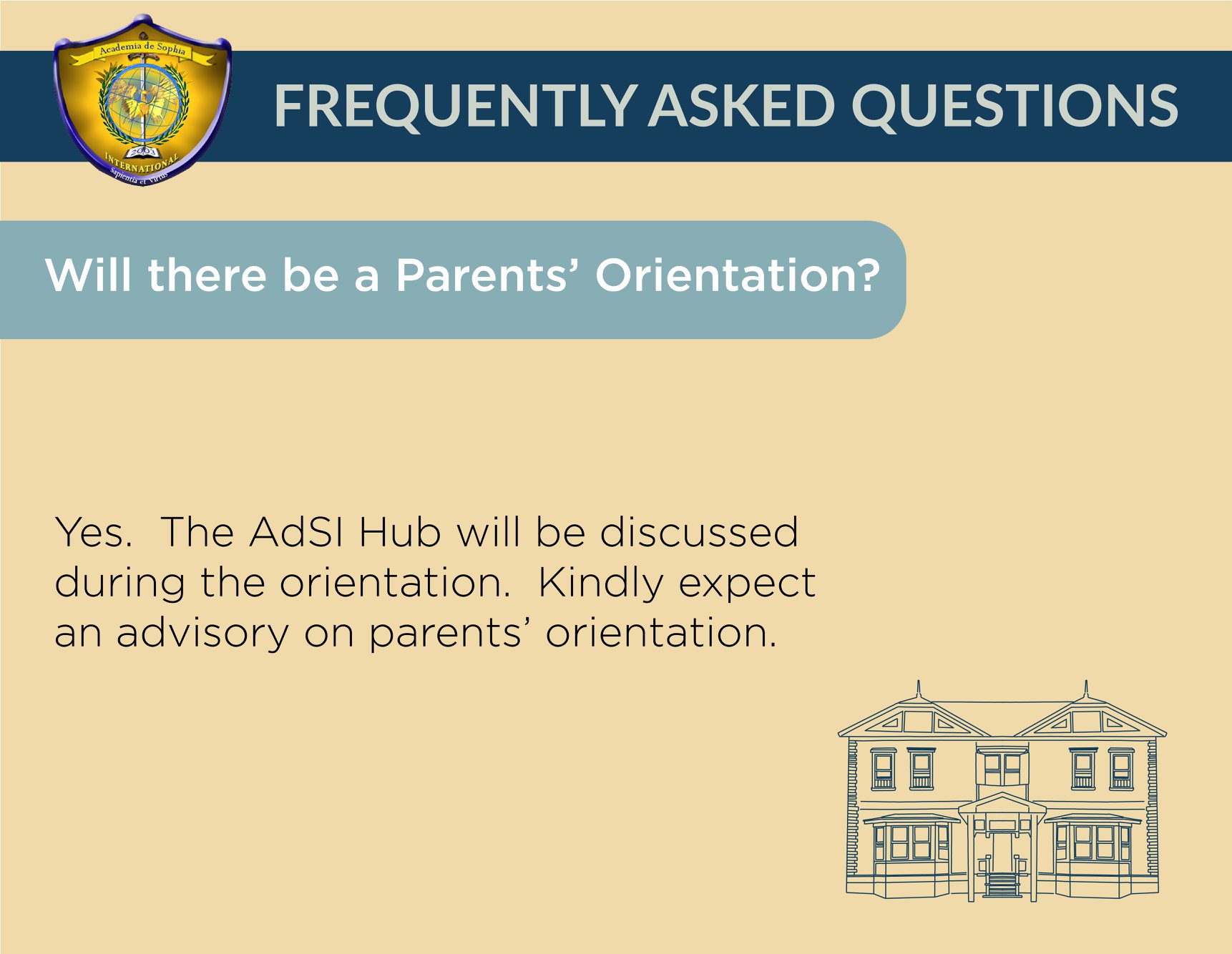 Academia de Sophia
2003
INTERNATIONAL
Sapientia et Virtus

FREQUENTLY ASKED QUESTIONS

Will there be a Parents' Orientation?

Yes. The AdSI Hub will be discussed during the orientation. Kindly expect an advisory on parents' orientation.